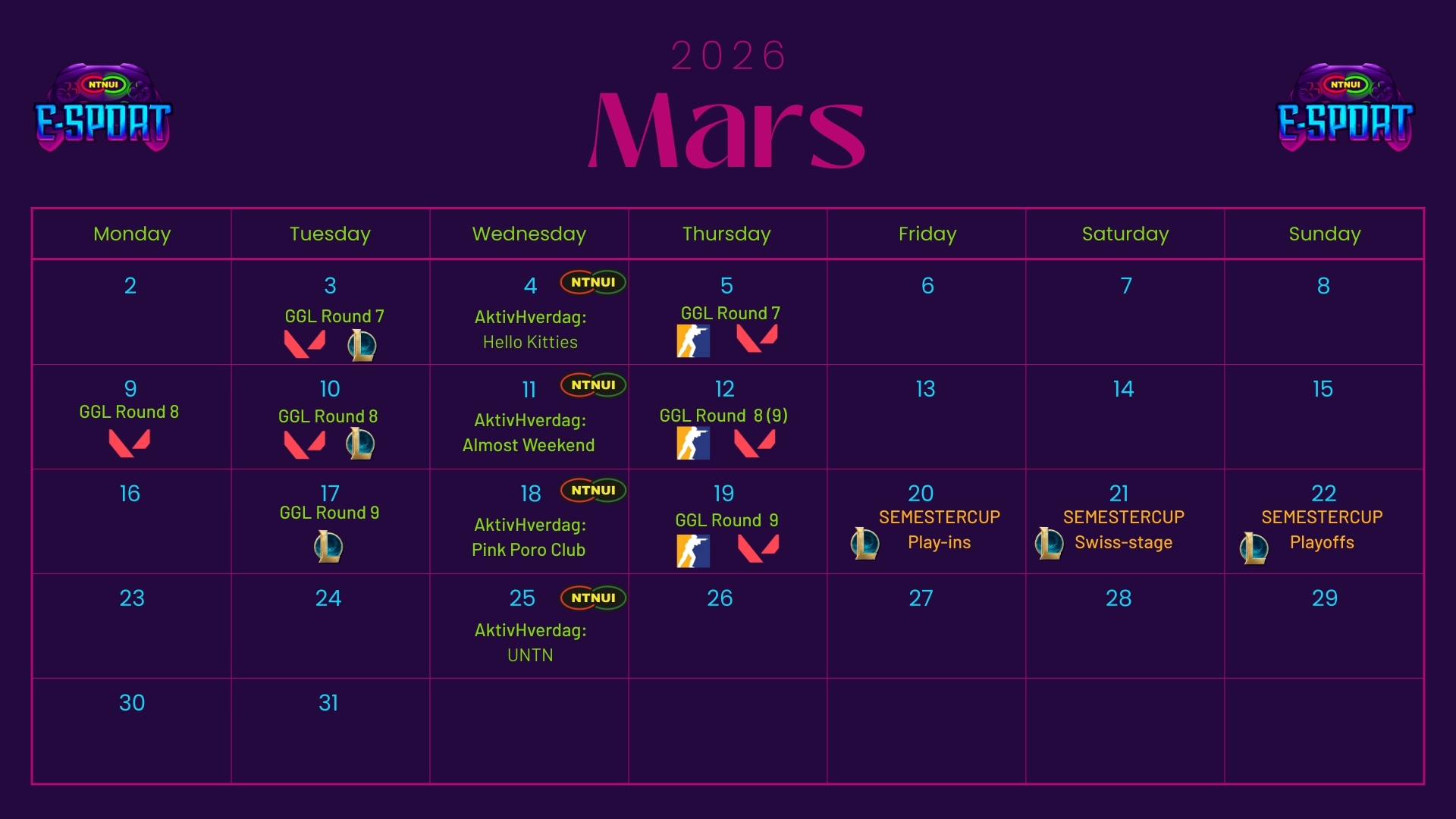 NTNUI E-SPORT

2026
Mars

NTNUI E-SPORT

| Monday | Tuesday | Wednesday | Thursday | Friday | Saturday | Sunday |
|---|---|---|---|---|---|---|
| 2 | 3 GGL Round 7 | 4 NTNUI AktivHverdag: Hello Kitties | 5 GGL Round 7 | 6 | 7 | 8 |
| 9 GGL Round 8 | 10 GGL Round 8 | 11 NTNUI AktivHverdag: Almost Weekend | 12 GGL Round 8 (9) | 13 | 14 | 15 |
| 16 | 17 GGL Round 9 | 18 NTNUI AktivHverdag: Pink Poro Club | 19 GGL Round 9 | 20 SEMESTERCUP Play-ins | 21 SEMESTERCUP Swiss-stage | 22 SEMESTERCUP Playoffs |
| 23 | 24 | 25 NTNUI AktivHverdag: UNTN | 26 | 27 | 28 | 29 |
| 30 | 31 | | | | | |